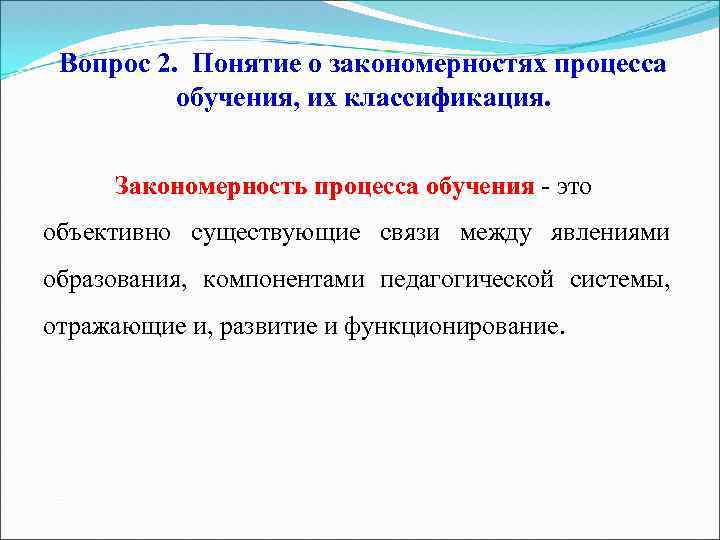 Вопрос 2. Понятие о закономерностях процесса обучения, их классификация.

Закономерность процесса обучения - это объективно существующие связи между явлениями образования, компонентами педагогической системы, отражающие и, развитие и функционирование.